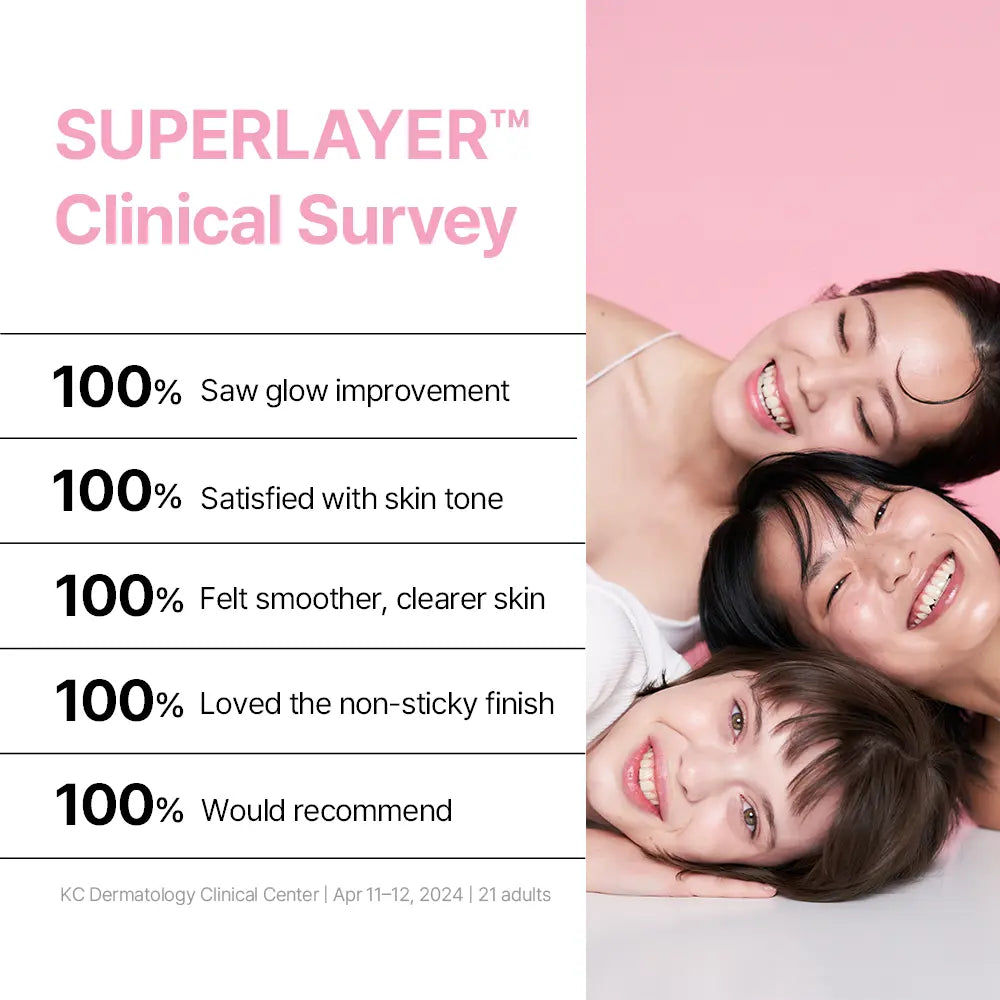 SUPERLAYER™
Clinical Survey

100% Saw glow improvement

100% Satisfied with skin tone

100% Felt smoother, clearer skin

100% Loved the non-sticky finish

100% Would recommend

KC Dermatology Clinical Center | Apr 11–12, 2024 | 21 adults